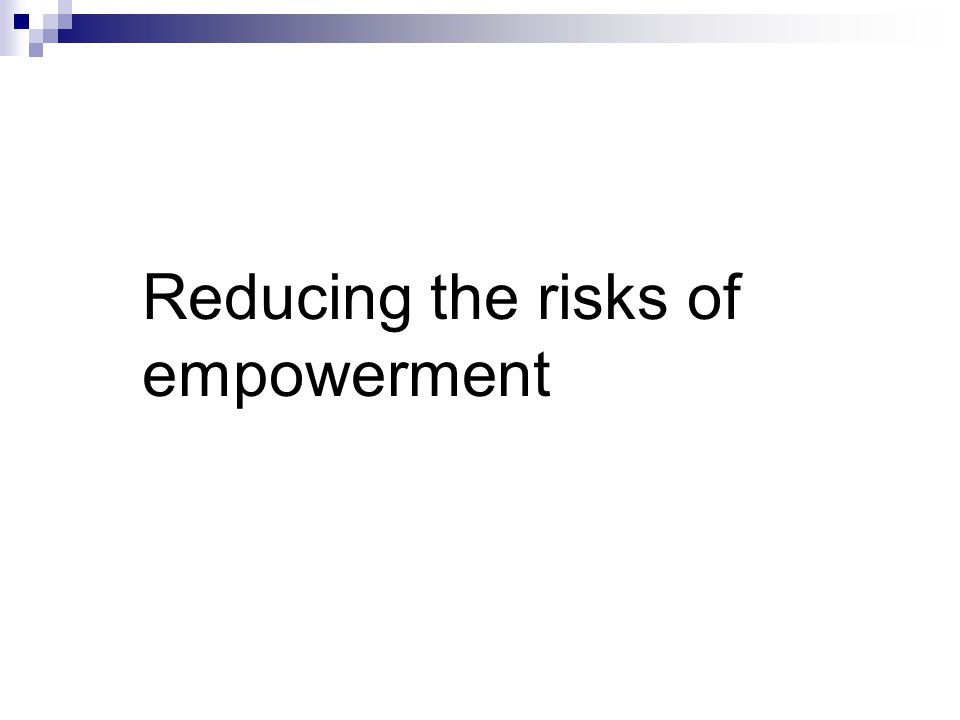 Reducing the risks of empowerment